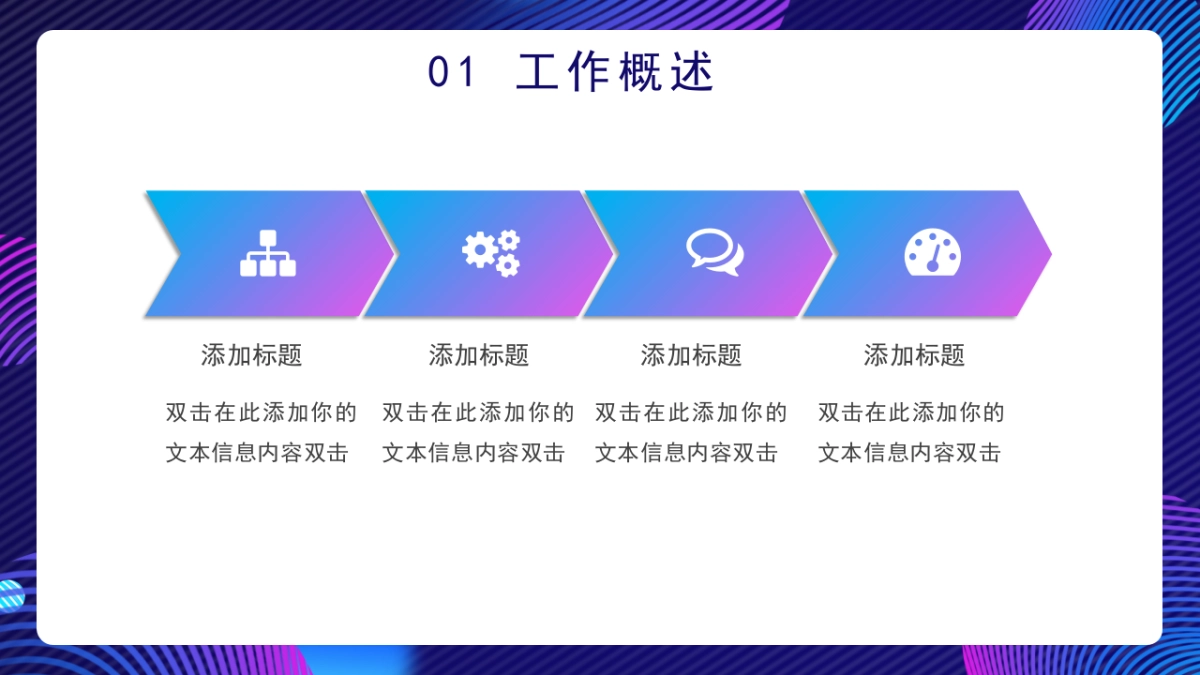 01 工作概述

添加标题

双击在此添加你的文本信息内容双击

添加标题

双击在此添加你的文本信息内容双击

添加标题

双击在此添加你的文本信息内容双击

添加标题

双击在此添加你的文本信息内容双击